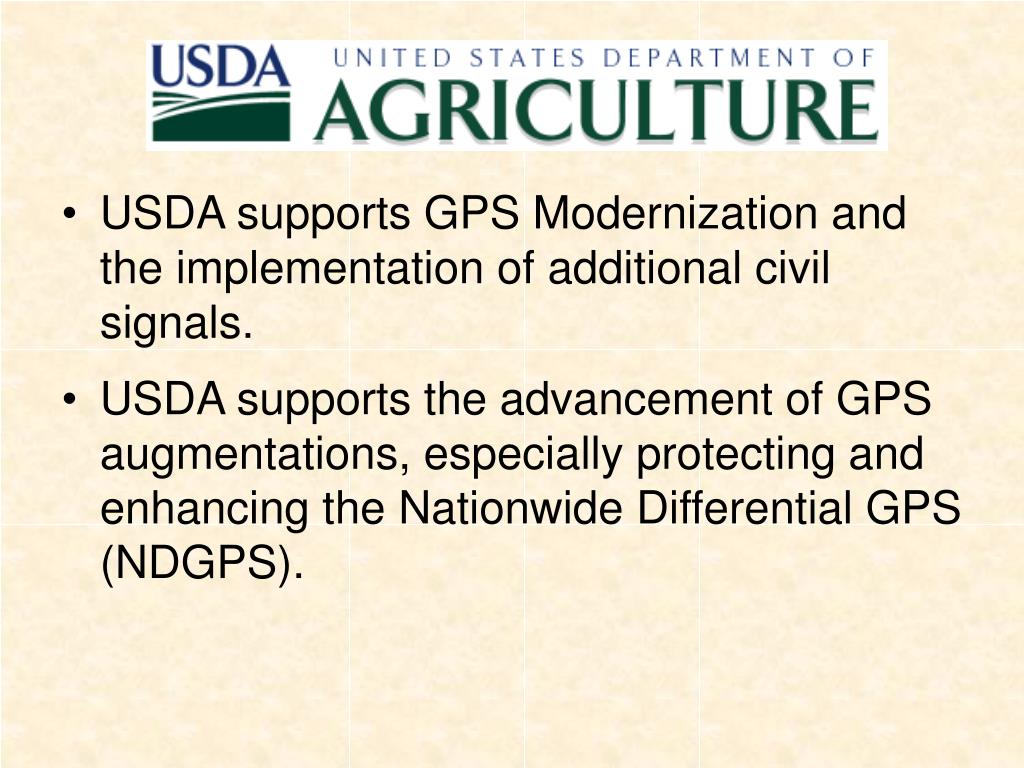 USDA UNITED STATES DEPARTMENT OF AGRICULTURE

• USDA supports GPS Modernization and the implementation of additional civil signals.

• USDA supports the advancement of GPS augmentations, especially protecting and enhancing the Nationwide Differential GPS (NDGPS).